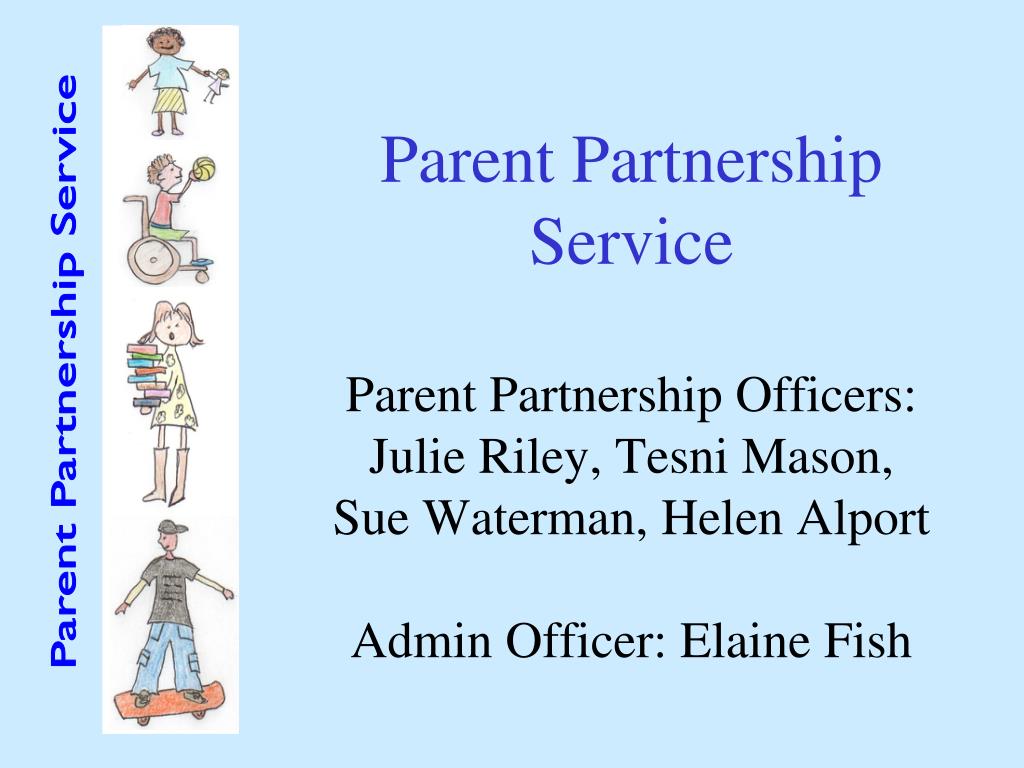 Parent Partnership Service

Parent Partnership Service

Parent Partnership Officers: Julie Riley, Tesni Mason, Sue Waterman, Helen Alport

Admin Officer: Elaine Fish